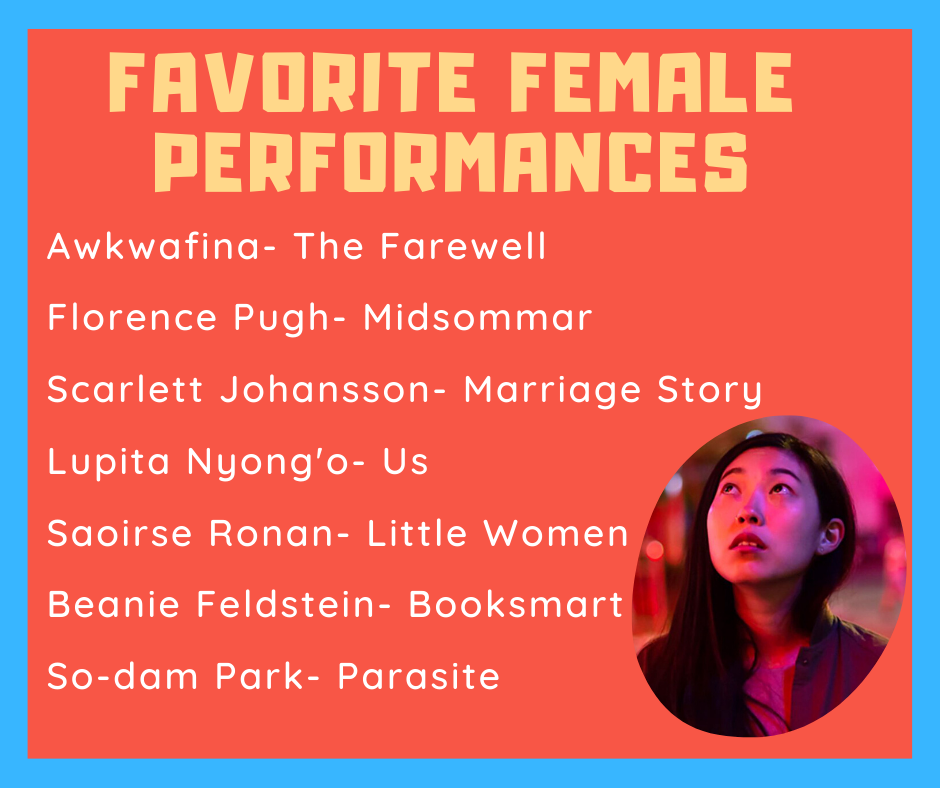 FAVORITE FEMALE PERFORMANCES

Awkwafina- The Farewell

Florence Pugh- Midsommar

Scarlett Johansson- Marriage Story

Lupita Nyong'o- Us

Saoirse Ronan- Little Women

Beanie Feldstein- Booksmart

So-dam Park- Parasite